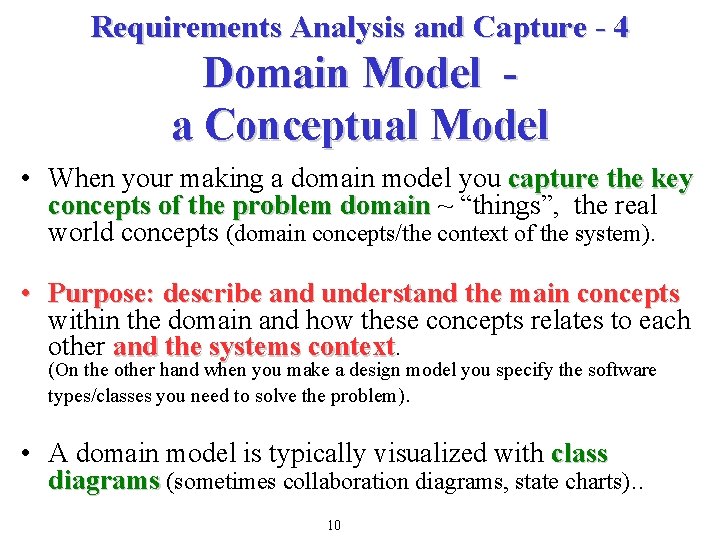 Requirements Analysis and Capture - 4
Domain Model -
a Conceptual Model

• When your making a domain model you capture the key concepts of the problem domain ~ “things”, the real world concepts (domain concepts/the context of the system).

• Purpose: describe and understand the main concepts within the domain and how these concepts relates to each other and the systems context.
(On the other hand when you make a design model you specify the software types/classes you need to solve the problem).

• A domain model is typically visualized with class diagrams (sometimes collaboration diagrams, state charts)..

10